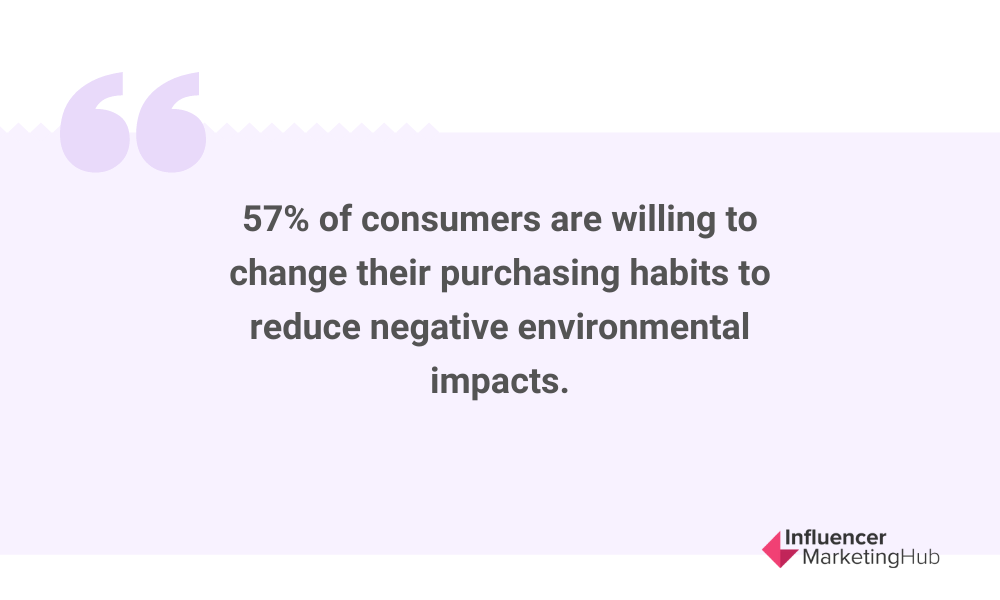 “

57% of consumers are willing to change their purchasing habits to reduce negative environmental impacts.

Influencer MarketingHub